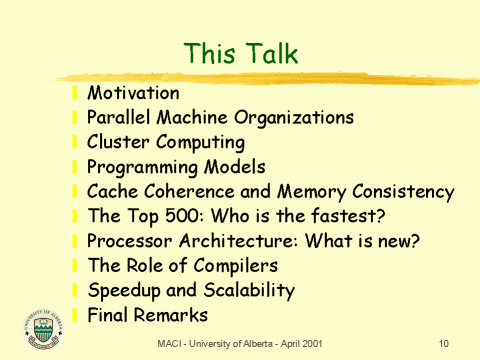 This Talk

Motivation
Parallel Machine Organizations
Cluster Computing
Programming Models
Cache Coherence and Memory Consistency
The Top 500: Who is the fastest?
Processor Architecture: What is new?
The Role of Compilers
Speedup and Scalability
Final Remarks

UNIVERSITY OF ALBERTA

MACI - University of Alberta - April 2001

10